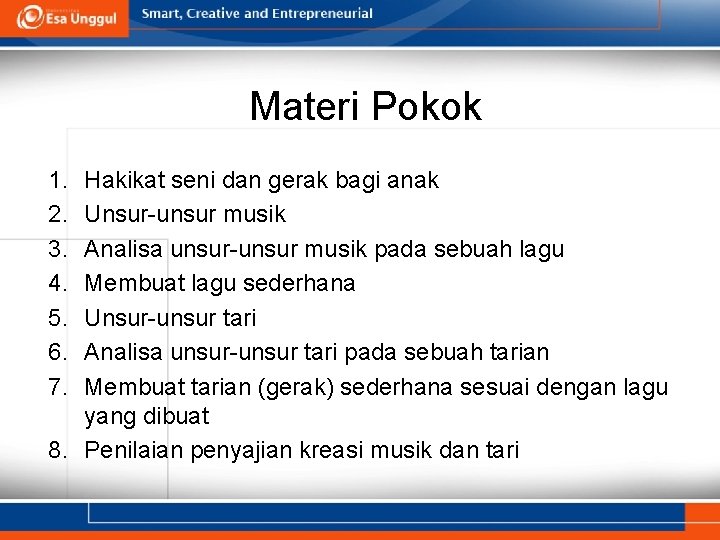 Esa Unggul

Smart, Creative and Entrepreneurial

Materi Pokok

1. Hakikat seni dan gerak bagi anak
2. Unsur-unsur musik
3. Analisa unsur-unsur musik pada sebuah lagu
4. Membuat lagu sederhana
5. Unsur-unsur tari
6. Analisa unsur-unsur tari pada sebuah tarian
7. Membuat tarian (gerak) sederhana sesuai dengan lagu yang dibuat
8. Penilaian penyajian kreasi musik dan tari